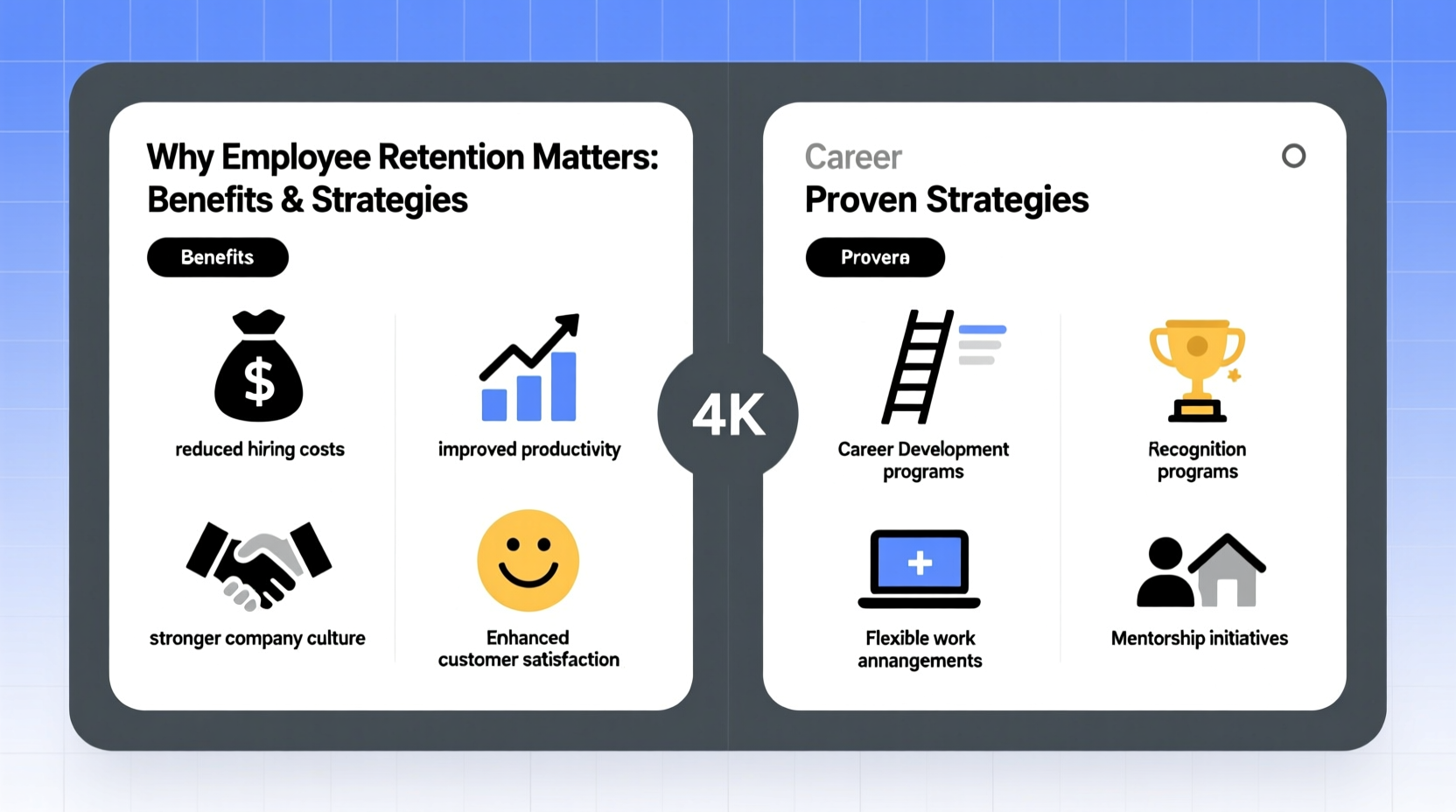 Why Employee Retention Matters: Benefits & Strategies

Benefits

$

reduced hiring costs

improved productivity

stronger company culture

Enhanced customer satisfaction

4K

Career
Proven Strategies

Provera

Career Development programs

Recognition programs

Flexible work annangements

Mentorship initiatives